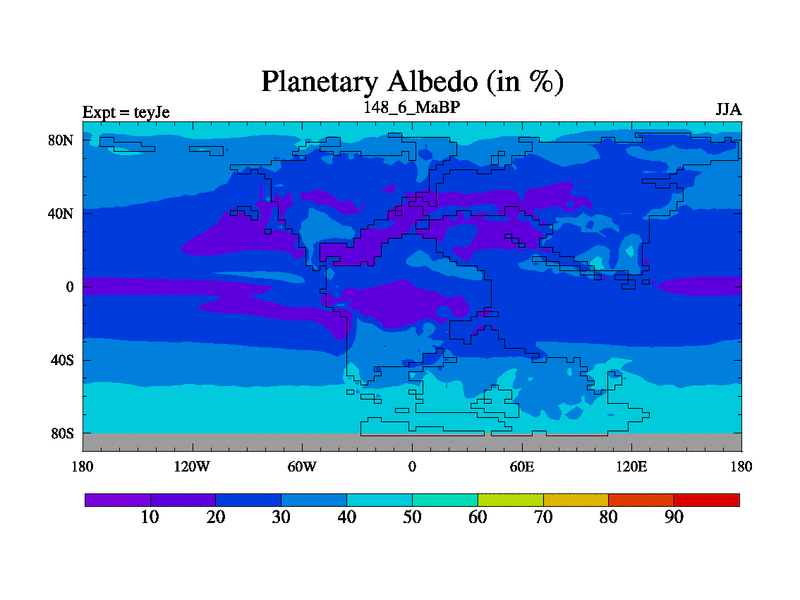 Planetary Albedo (in %)

Expt = teyJe
148_6_MaBP
JJA

80N
40N
0
40S
80S

180
120W
60W
0
60E
120E
180

10
20
30
40
50
60
70
80
90